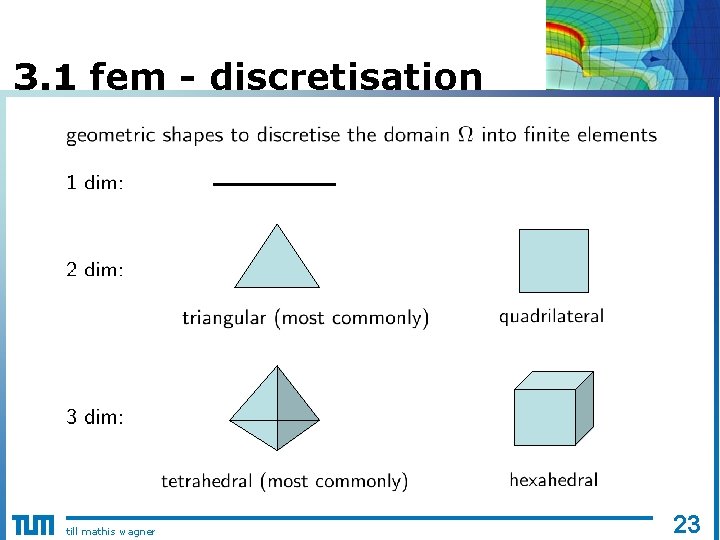 3.1 fem - discretisation

geometric shapes to discretise the domain $\Omega$ into finite elements

1 dim:

2 dim:

triangular (most commonly)

quadrilateral

3 dim:

tetrahedral (most commonly)

hexahedral

TUM

till mathis wagner

23